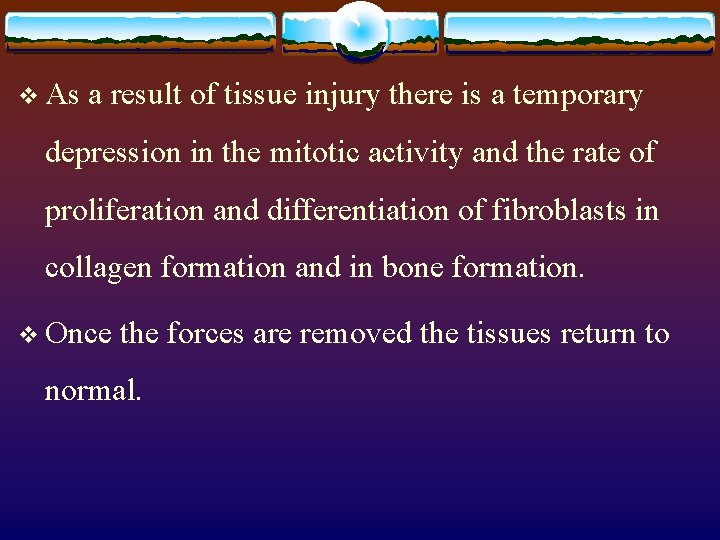 ❖ As a result of tissue injury there is a temporary depression in the mitotic activity and the rate of proliferation and differentiation of fibroblasts in collagen formation and in bone formation.

❖ Once the forces are removed the tissues return to normal.